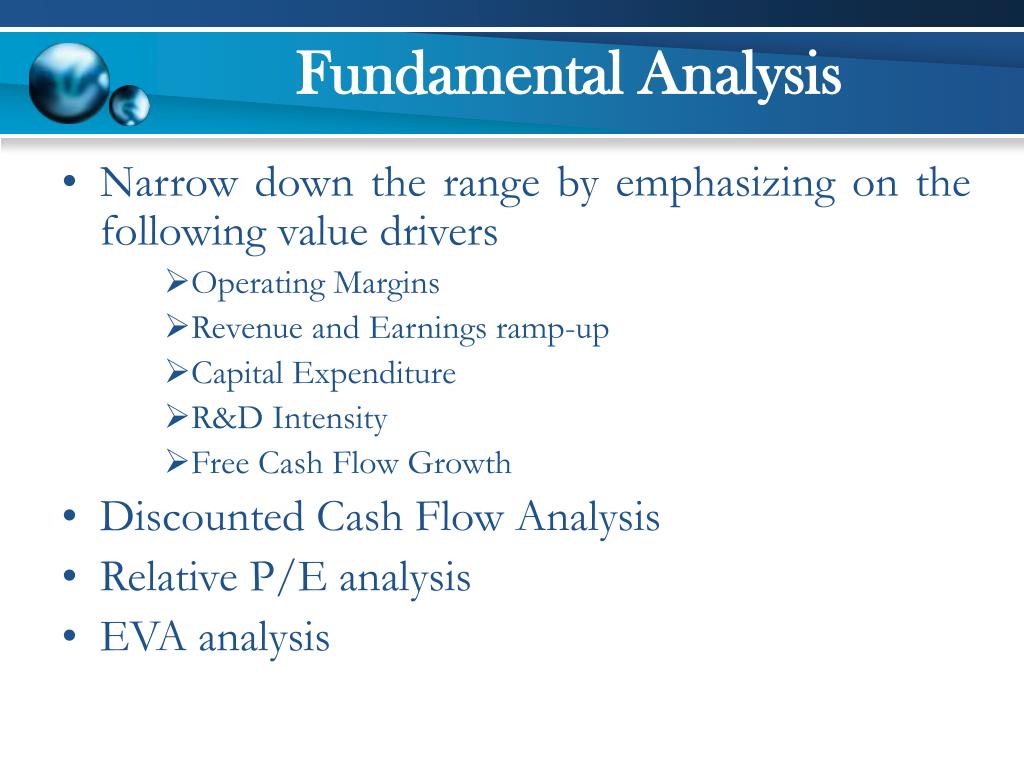 Fundamental Analysis

• Narrow down the range by emphasizing on the following value drivers
  ➢Operating Margins
  ➢Revenue and Earnings ramp-up
  ➢Capital Expenditure
  ➢R&D Intensity
  ➢Free Cash Flow Growth
• Discounted Cash Flow Analysis
• Relative P/E analysis
• EVA analysis